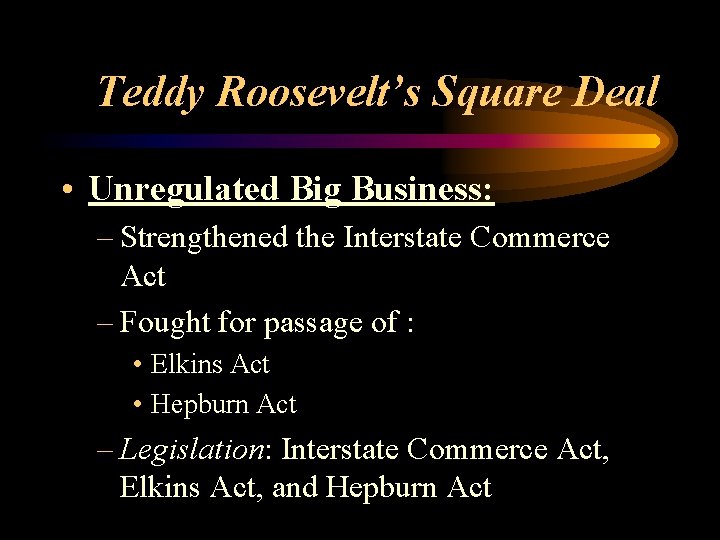 Teddy Roosevelt's Square Deal

• Unregulated Big Business:
– Strengthened the Interstate Commerce Act
– Fought for passage of :
• Elkins Act
• Hepburn Act
– Legislation: Interstate Commerce Act, Elkins Act, and Hepburn Act